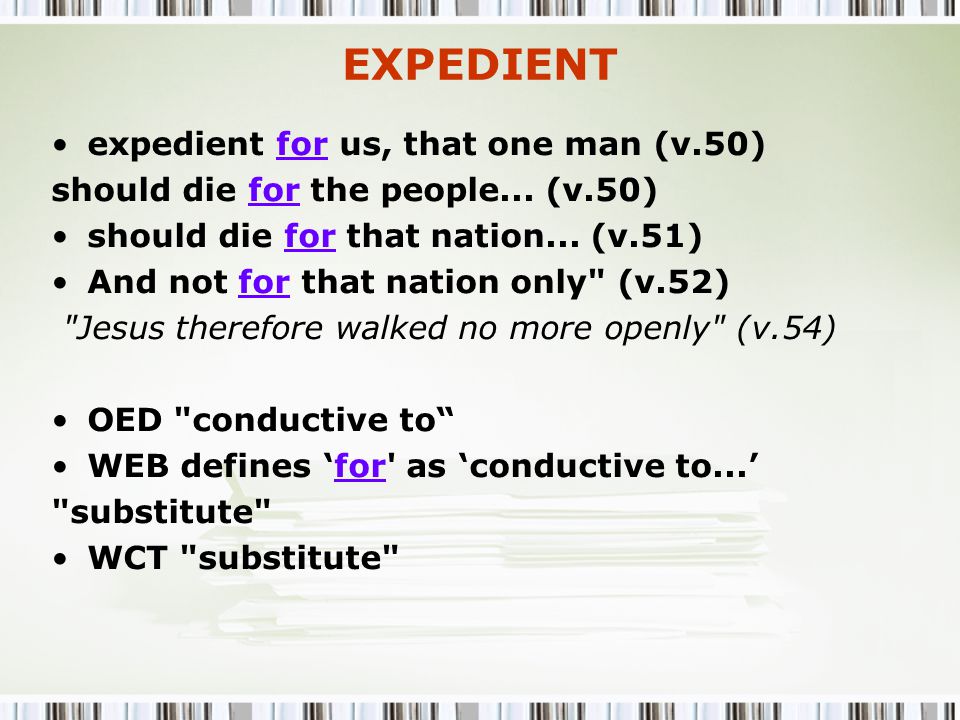 EXPEDIENT

• expedient for us, that one man (v.50) should die for the people... (v.50)
• should die for that nation... (v.51)
• And not for that nation only" (v.52)
"Jesus therefore walked no more openly" (v.54)

• OED "conductive to“
• WEB defines ‘for' as ‘conductive to...’ "substitute"
• WCT "substitute"